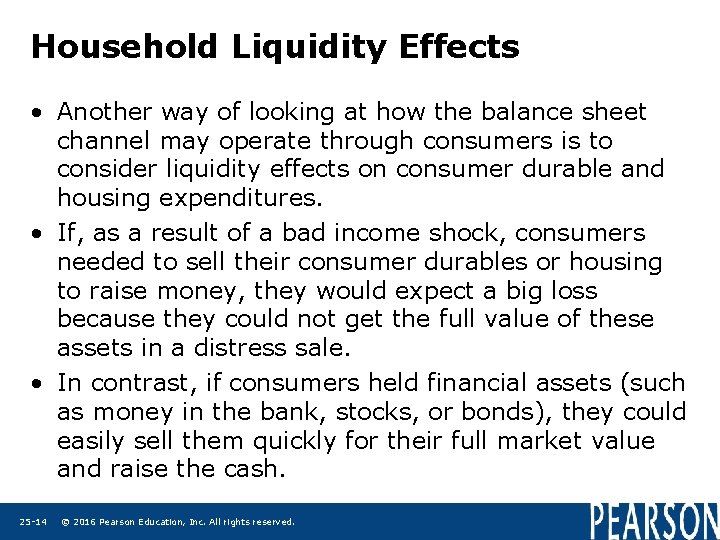 Household Liquidity Effects

• Another way of looking at how the balance sheet channel may operate through consumers is to consider liquidity effects on consumer durable and housing expenditures.

• If, as a result of a bad income shock, consumers needed to sell their consumer durables or housing to raise money, they would expect a big loss because they could not get the full value of these assets in a distress sale.

• In contrast, if consumers held financial assets (such as money in the bank, stocks, or bonds), they could easily sell them quickly for their full market value and raise the cash.

25-14 © 2016 Pearson Education, Inc. All rights reserved.

PEARSON